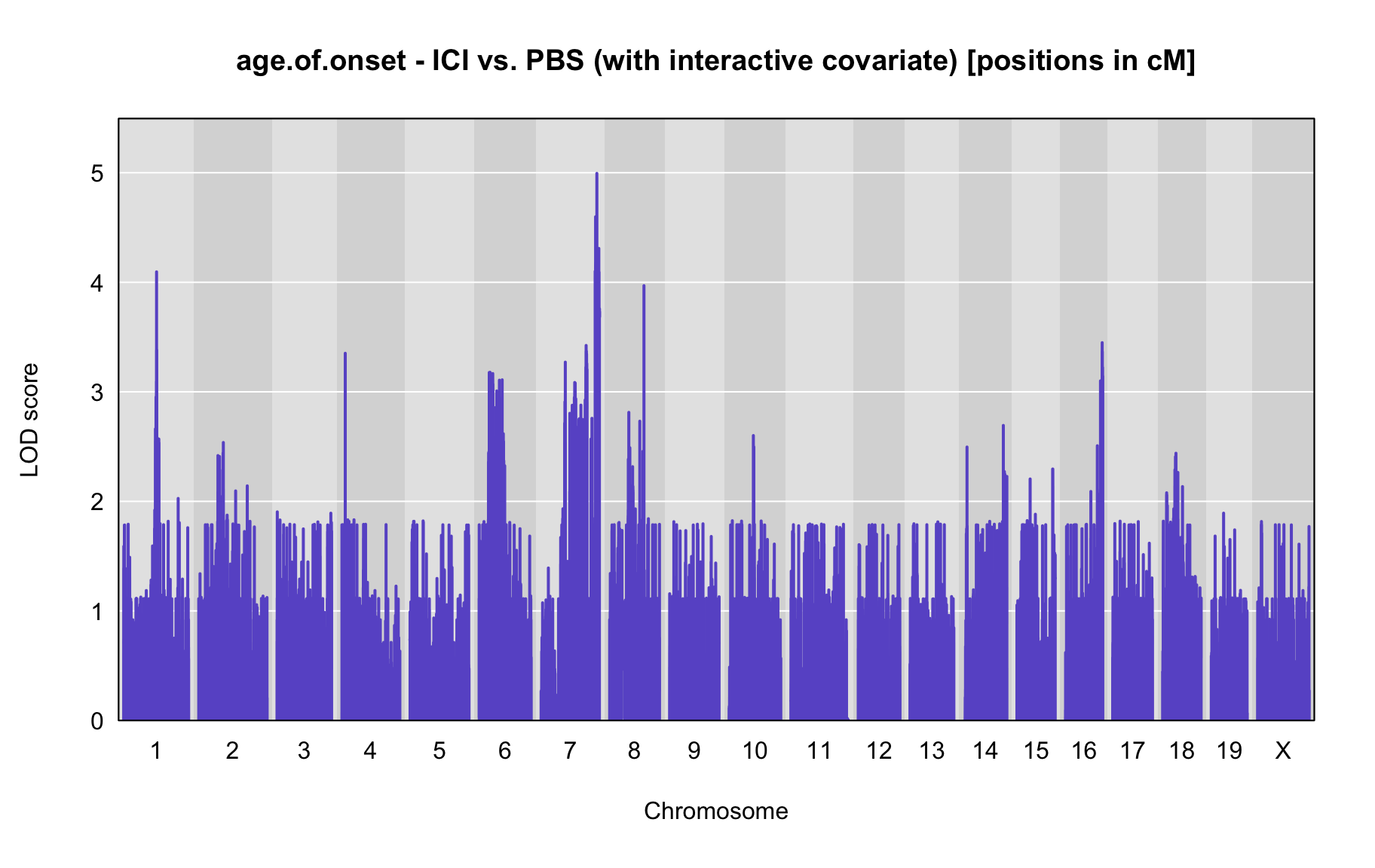 age.of.onset - ICI vs. PBS (with interactive covariate) [positions in cM]

LOD score

5
4
3
2
1
0

1 2 3 4 5 6 7 8 9 10 11 12 13 14 15 16 17 18 19 X

Chromosome